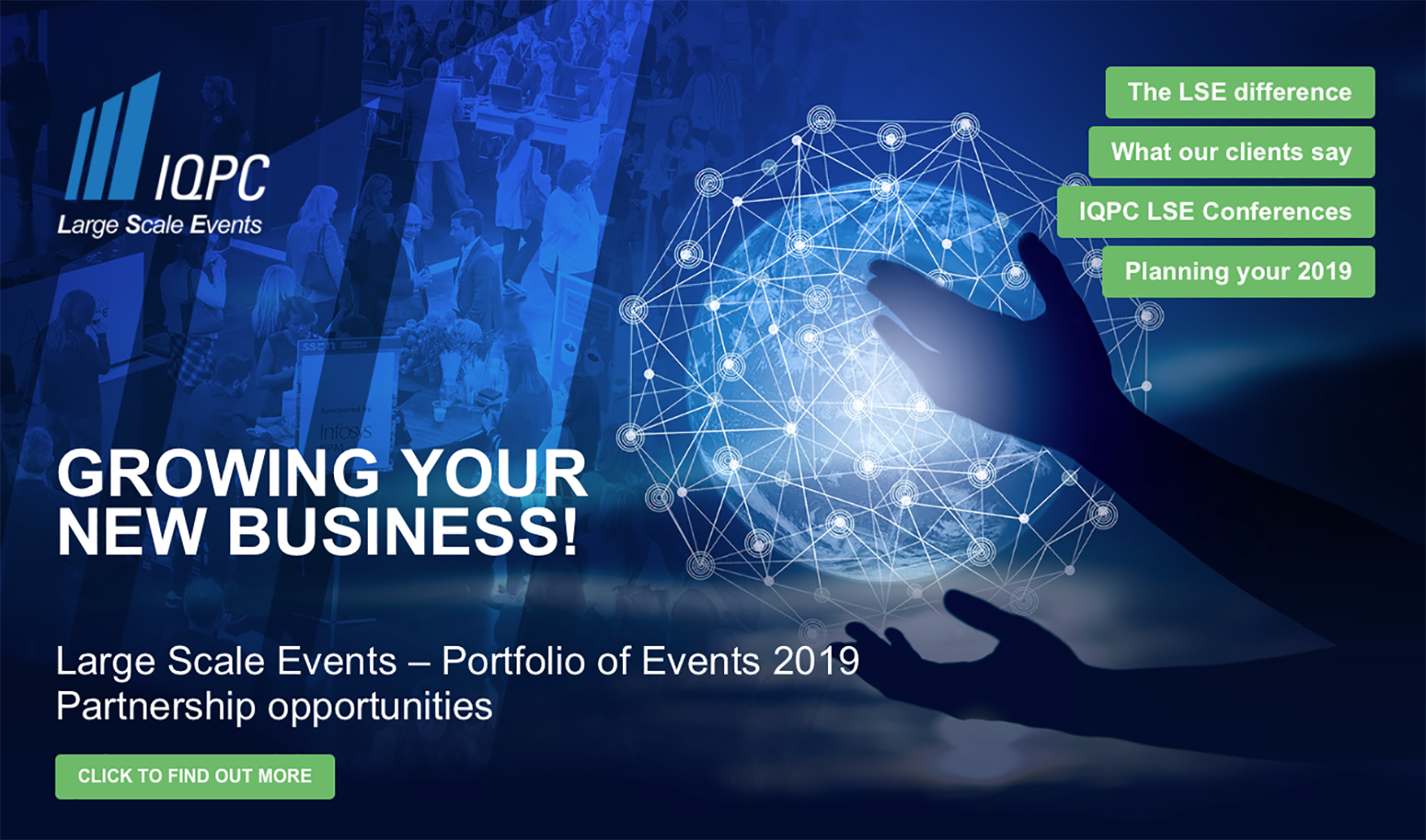 IQPC
Large Scale Events

The LSE difference

What our clients say

IQPC LSE Conferences

Planning your 2019

GROWING YOUR NEW BUSINESS!

Large Scale Events – Portfolio of Events 2019
Partnership opportunities

CLICK TO FIND OUT MORE